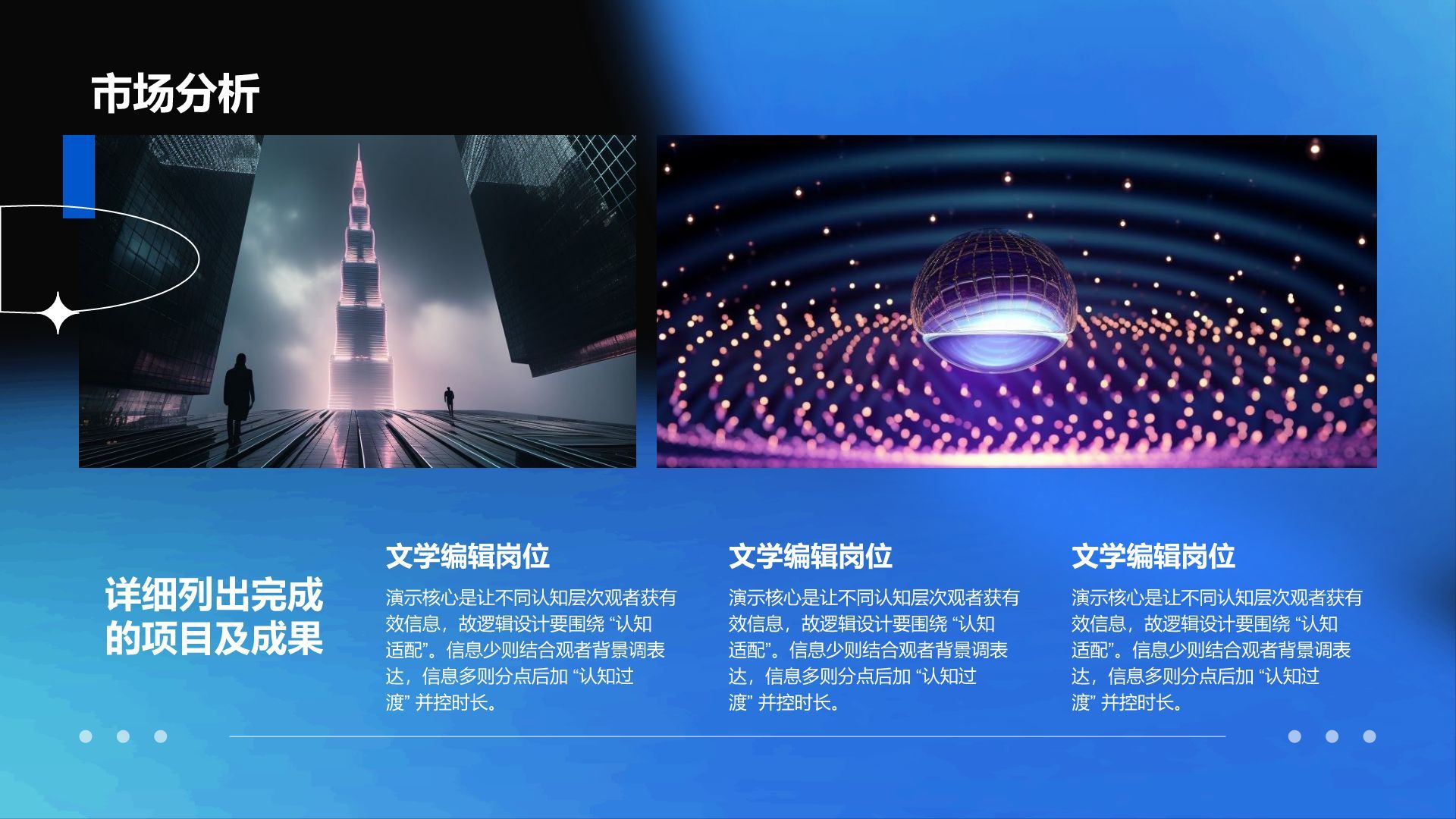 市场分析

详细列出完成的项目及成果

文学编辑岗位

演示核心是让不同认知层次观者获有效信息，故逻辑设计要围绕 “认知适配”。信息少则结合观者背景调表达，信息多则分点后加 “认知过渡” 并控时长。

文学编辑岗位

演示核心是让不同认知层次观者获有效信息，故逻辑设计要围绕 “认知适配”。信息少则结合观者背景调表达，信息多则分点后加 “认知过渡” 并控时长。

文学编辑岗位

演示核心是让不同认知层次观者获有效信息，故逻辑设计要围绕 “认知适配”。信息少则结合观者背景调表达，信息多则分点后加 “认知过渡” 并控时长。